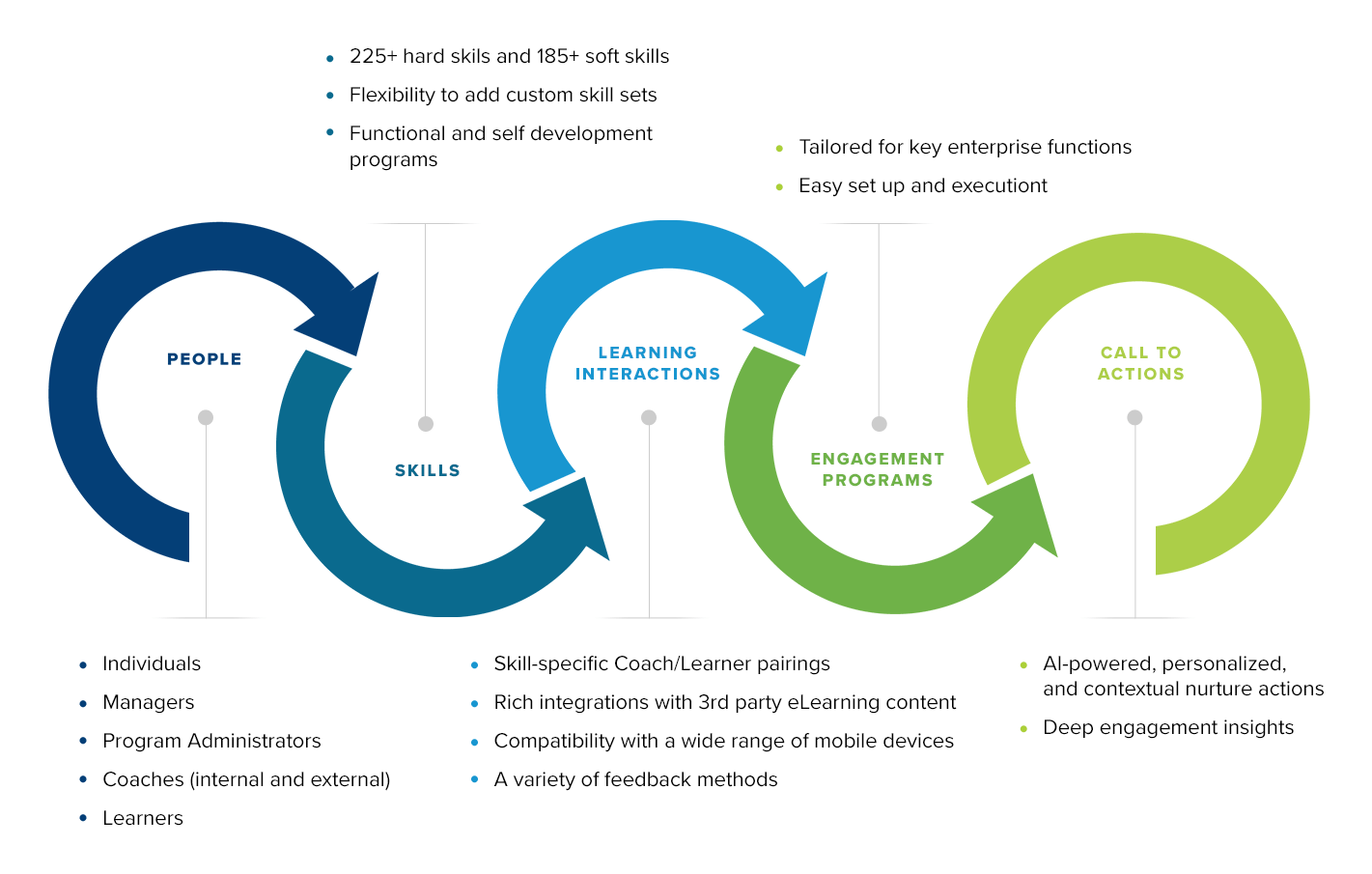 • 225+ hard skils and 185+ soft skills
• Flexibility to add custom skill sets
• Functional and self development programs

• Tailored for key enterprise functions
• Easy set up and executiont

PEOPLE

SKILLS

LEARNING INTERACTIONS

ENGAGEMENT PROGRAMS

CALL TO ACTIONS

• Individuals
• Managers
• Program Administrators
• Coaches (internal and external)
• Learners

• Skill-specific Coach/Learner pairings
• Rich integrations with 3rd party eLearning content
• Compatibility with a wide range of mobile devices
• A variety of feedback methods

• AI-powered, personalized, and contextual nurture actions
• Deep engagement insights